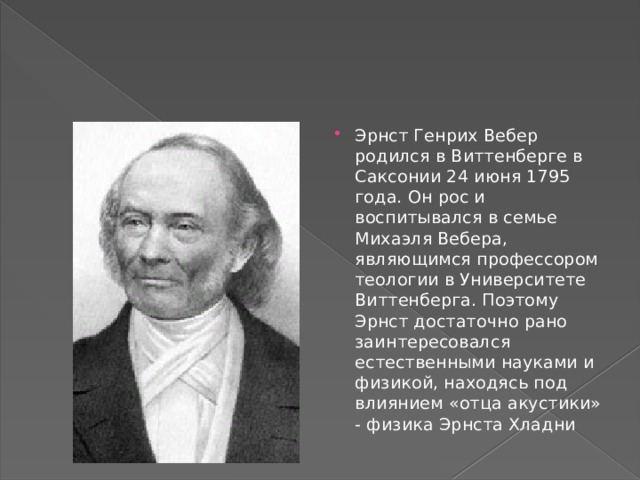 Эрнст Генрих Вебер родился в Виттенберге в Саксонии 24 июня 1795 года. Он рос и воспитывался в семье Михаэля Вебера, являющимся профессором теологии в Университете Виттенберга. Поэтому Эрнст достаточно рано заинтересовался естественными науками и физикой, находясь под влиянием «отца акустики» - физика Эрнста Хладни